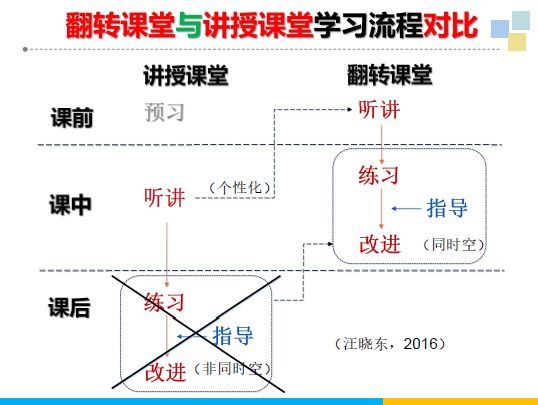 翻转课堂与讲授课堂学习流程对比

讲授课堂

翻转课堂

课前

预习

听讲

课中

听讲

（个性化）

练习

指导

改进

（同时空）

课后

练习

指导

改进

（非同时空）

（汪晓东，2016）